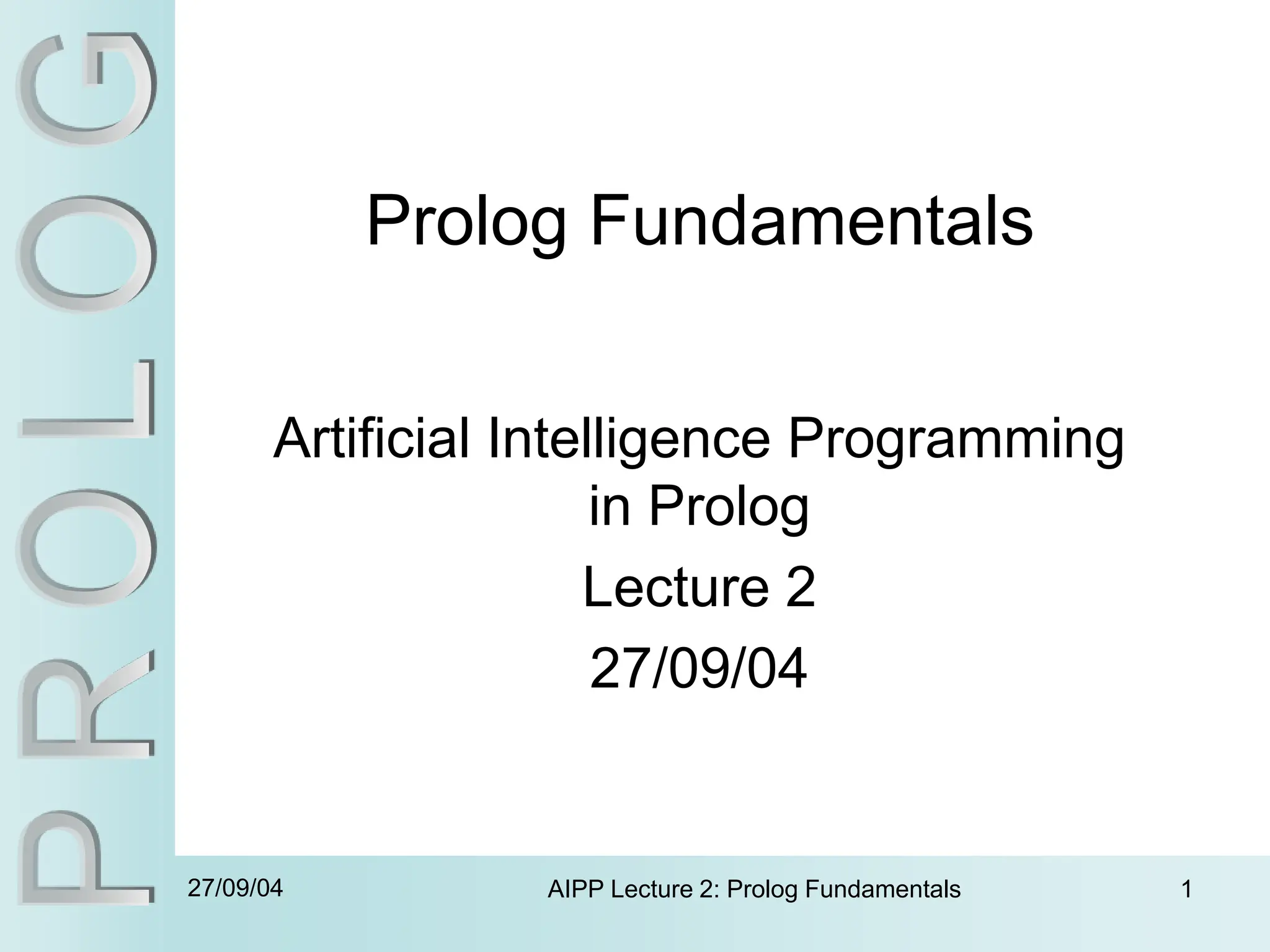 PROLOG

Prolog Fundamentals

Artificial Intelligence Programming in Prolog

Lecture 2

27/09/04

27/09/04

AIPP Lecture 2: Prolog Fundamentals

1